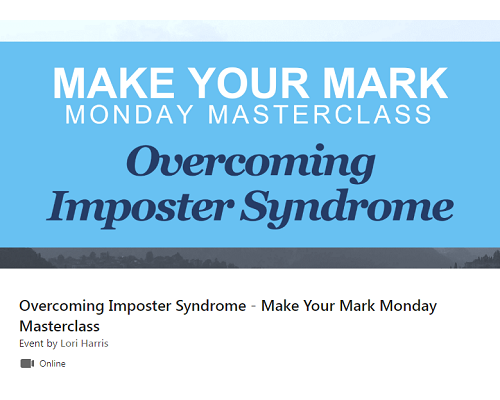 MAKE YOUR MARK
MONDAY MASTERCLASS

Overcoming Imposter Syndrome

Overcoming Imposter Syndrome - Make Your Mark Monday Masterclass

Event by Lori Harris

Online